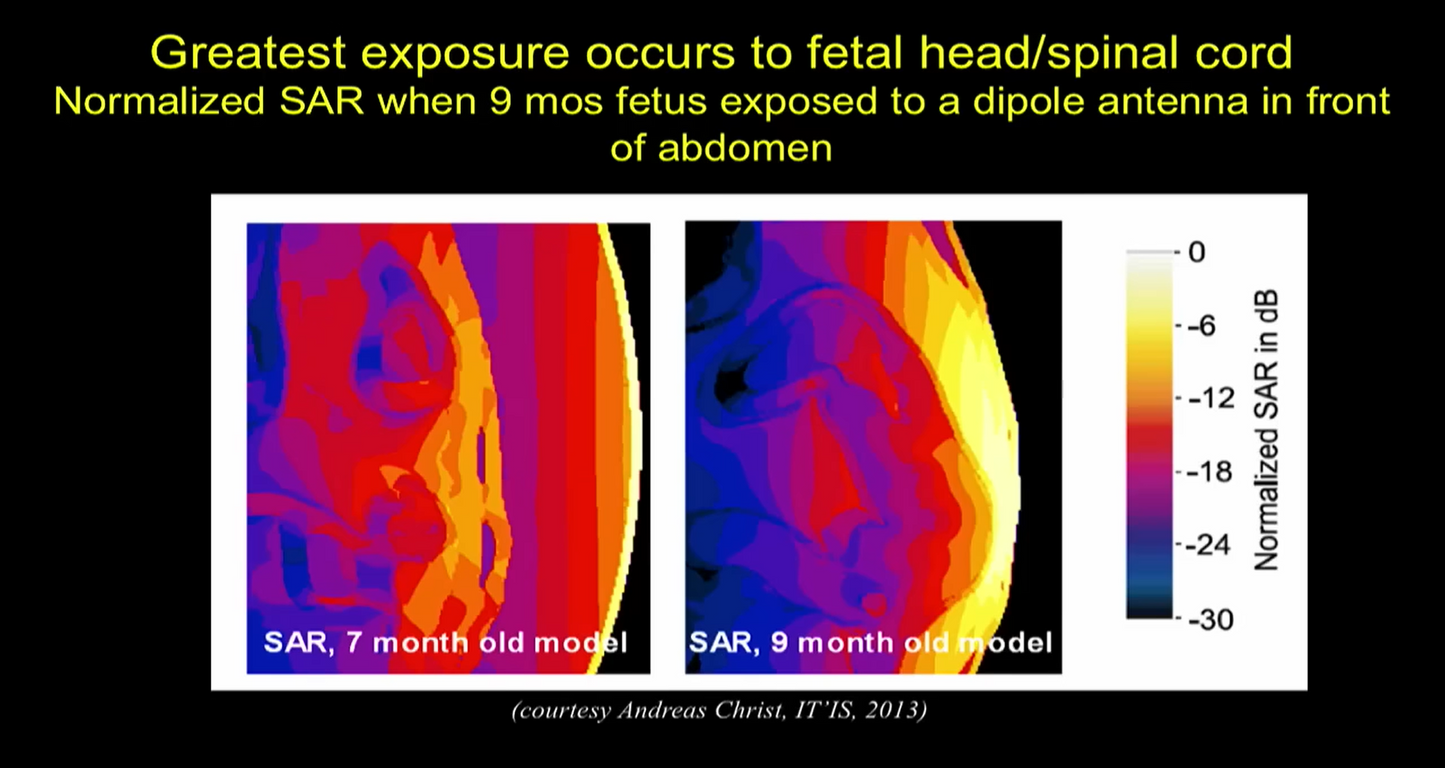 Greatest exposure occurs to fetal head/spinal cord
Normalized SAR when 9 mos fetus exposed to a dipole antenna in front of abdomen

SAR, 7 month old model

SAR, 9 month old model

0
-6
-12
-18
-24
-30
Normalized SAR in dB

(courtesy Andreas Christ, IT'IS, 2013)